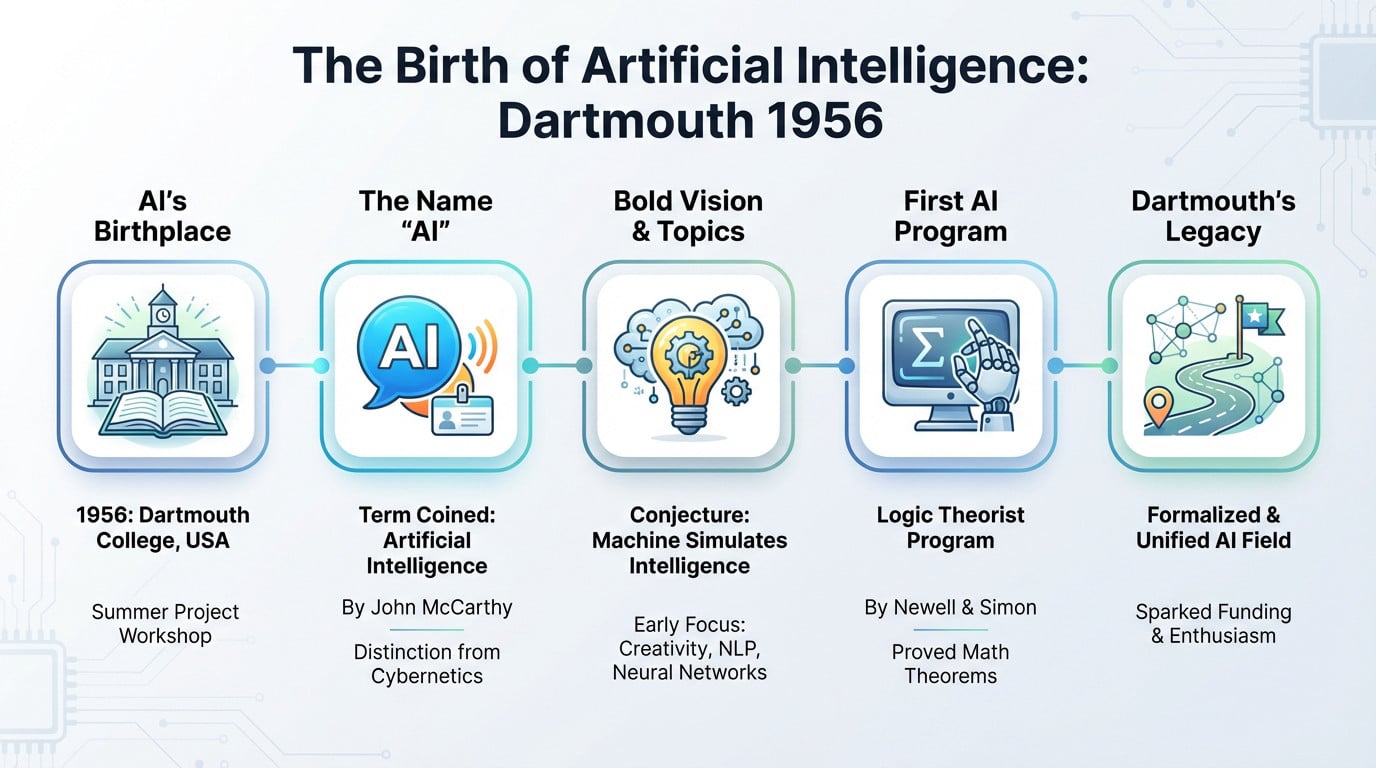 The Birth of Artificial Intelligence: Dartmouth 1956

AI's Birthplace

1956: Dartmouth College, USA

Summer Project Workshop

The Name "AI"

AI

Term Coined: Artificial Intelligence

By John McCarthy

Distinction from Cybernetics

Bold Vision & Topics

Conjecture: Machine Simulates Intelligence

Early Focus: Creativity, NLP, Neural Networks

First AI Program

Σ

Logic Theorist Program

By Newell & Simon

Proved Math Theorems

Dartmouth's Legacy

Formalized & Unified AI Field

Sparked Funding & Enthusiasm